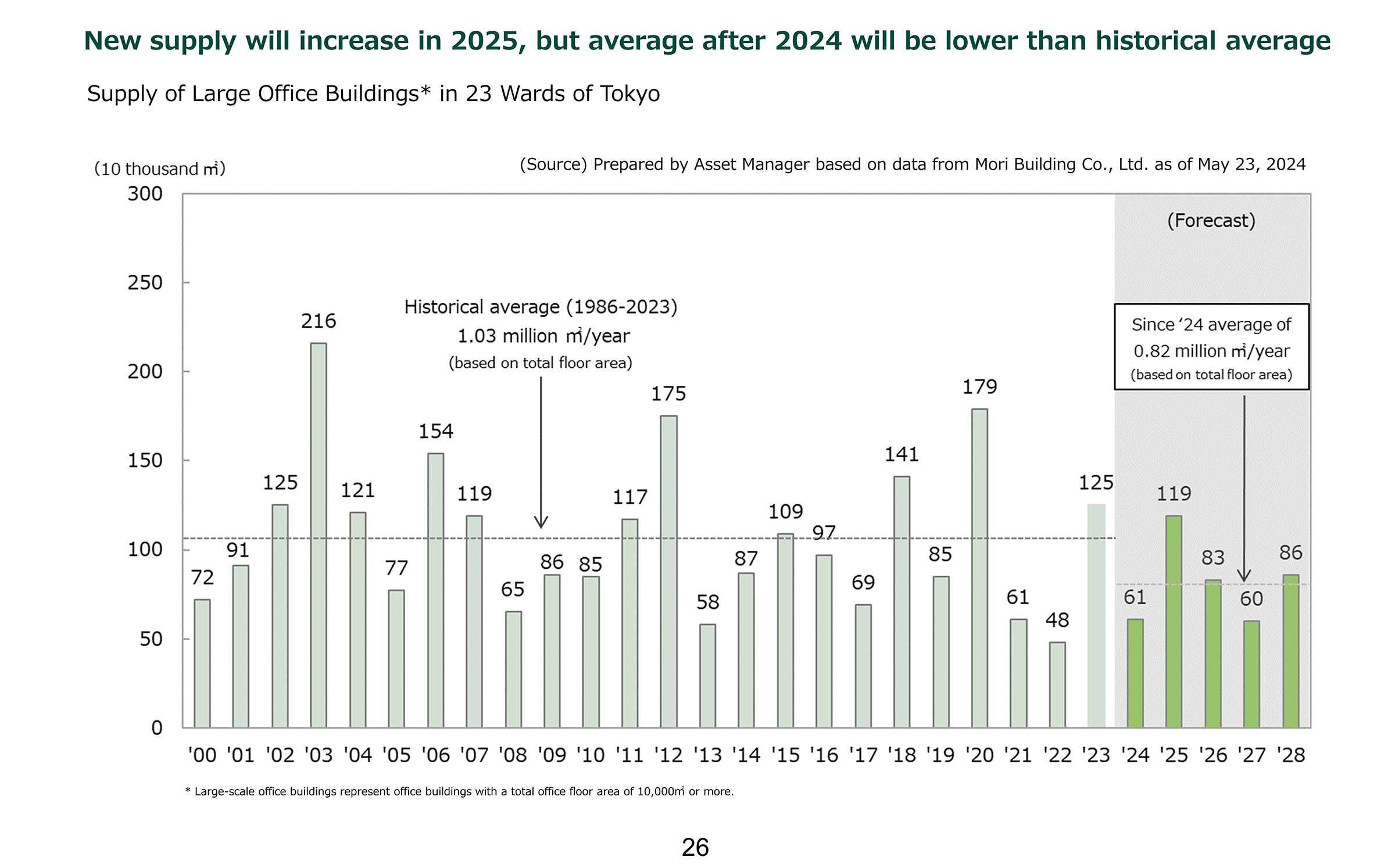 New supply will increase in 2025, but average after 2024 will be lower than historical average

Supply of Large Office Buildings* in 23 Wards of Tokyo

(10 thousand ㎡)

(Source) Prepared by Asset Manager based on data from Mori Building Co., Ltd. as of May 23, 2024

300
250
200
150
100
50
0

(Forecast)

Historical average (1986-2023)
1.03 million ㎡/year
(based on total floor area)

Since '24 average of
0.82 million ㎡/year
(based on total floor area)

72 91 125 216 121 77 154 119 65 86 85 117 175 58 87 109 97 69 141 85 179 61 48 125 61 119 83 60 86

'00 '01 '02 '03 '04 '05 '06 '07 '08 '09 '10 '11 '12 '13 '14 '15 '16 '17 '18 '19 '20 '21 '22 '23 '24 '25 '26 '27 '28

* Large-scale office buildings represent office buildings with a total office floor area of 10,000㎡ or more.

26